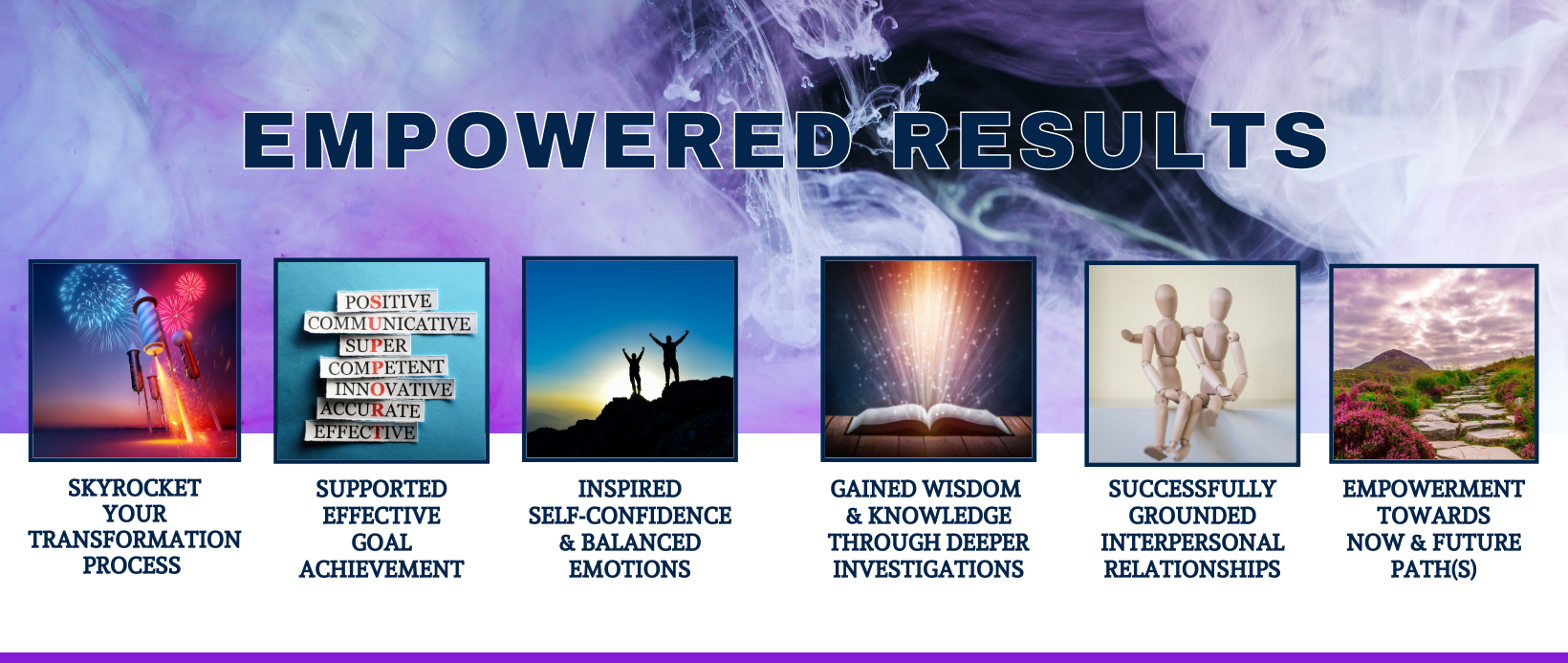 EMPOWERED RESULTS

POSITIVE
COMMUNICATIVE
SUPER
COMPETENT
INNOVATIVE
ACCURATE
EFFECTIVE

SKYROCKET YOUR TRANSFORMATION PROCESS

SUPPORTED EFFECTIVE GOAL ACHIEVEMENT

INSPIRED SELF-CONFIDENCE & BALANCED EMOTIONS

GAINED WISDOM & KNOWLEDGE THROUGH DEEPER INVESTIGATIONS

SUCCESSFULLY GROUNDED INTERPERSONAL RELATIONSHIPS

EMPOWERMENT TOWARDS NOW & FUTURE PATH(S)